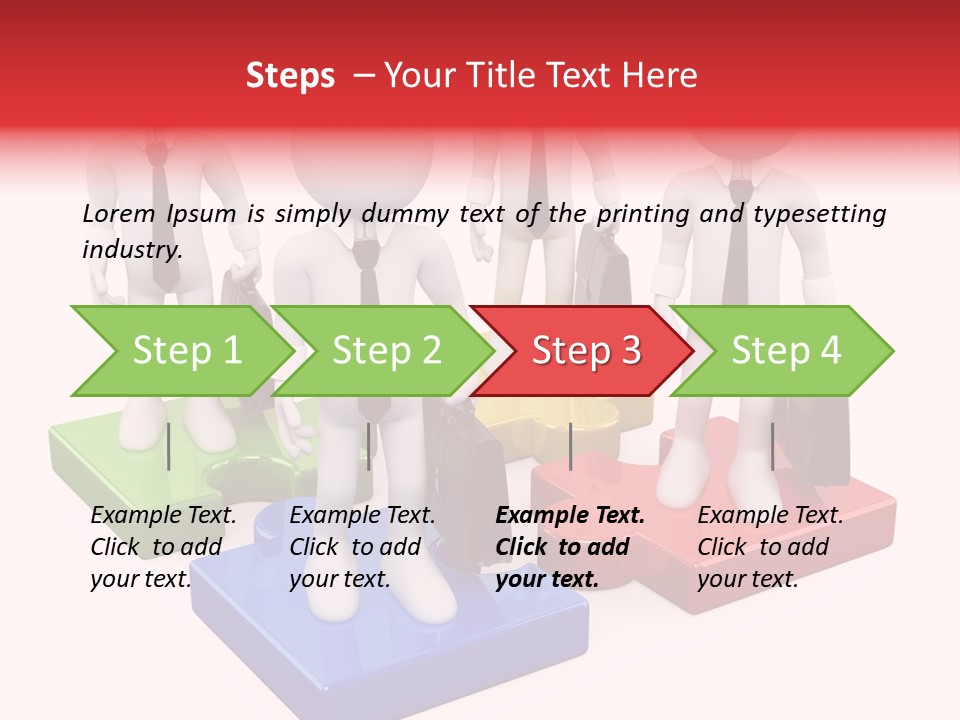 Steps – Your Title Text Here

Lorem Ipsum is simply dummy text of the printing and typesetting industry.

Step 1

Step 2

Step 3

Step 4

Example Text. Click to add your text.

Example Text. Click to add your text.

Example Text. Click to add your text.

Example Text. Click to add your text.